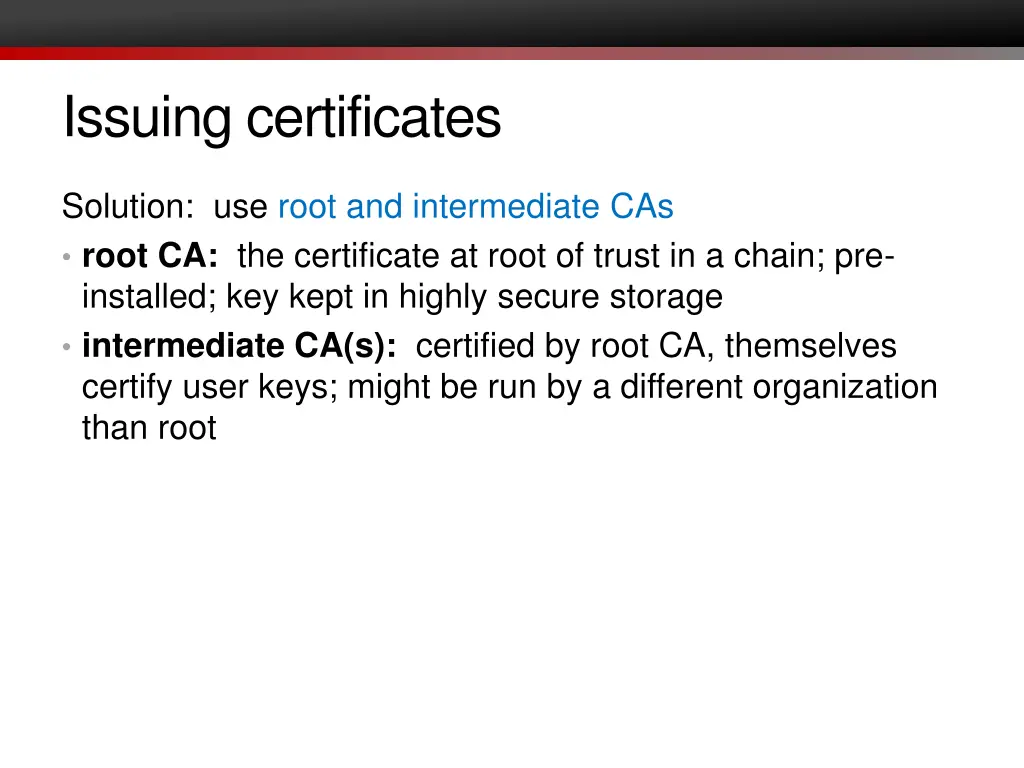 Issuing certificates

Solution: use root and intermediate CAs

• root CA: the certificate at root of trust in a chain; pre-installed; key kept in highly secure storage
• intermediate CA(s): certified by root CA, themselves certify user keys; might be run by a different organization than root